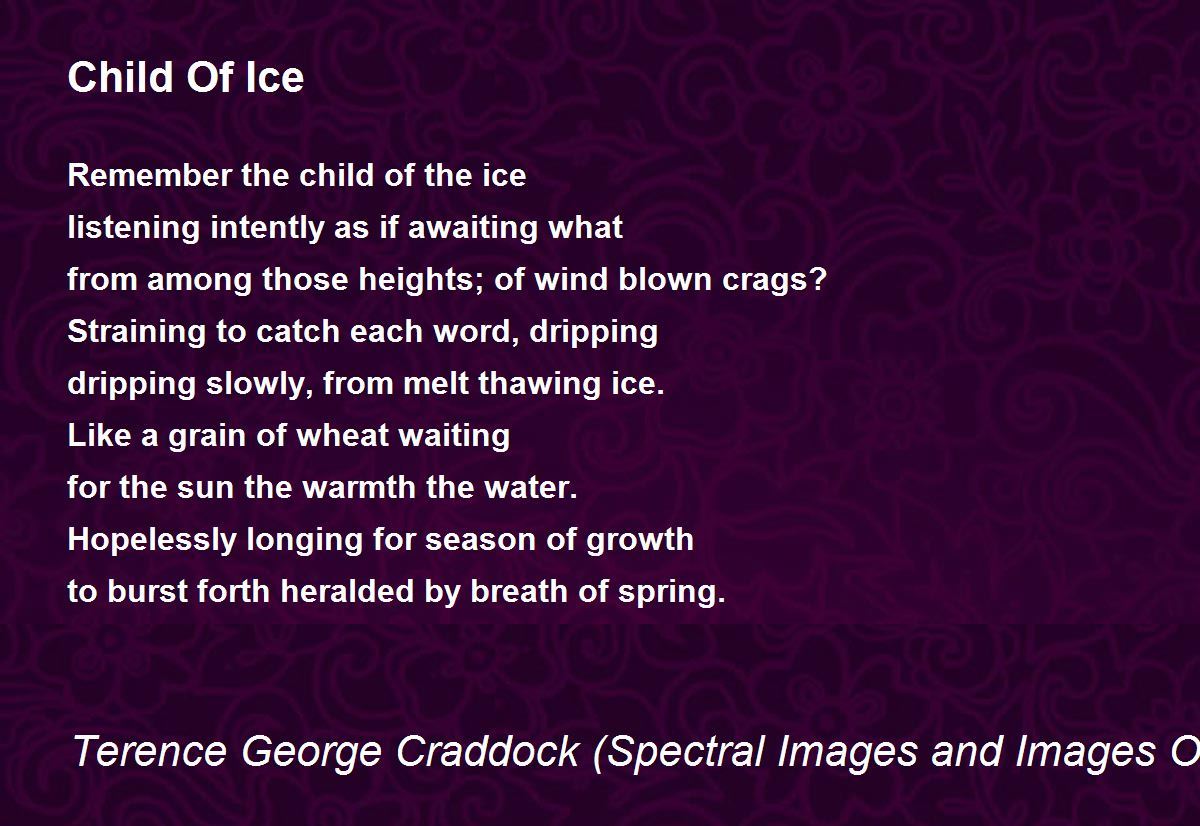 Child Of Ice

Remember the child of the ice
listening intently as if awaiting what
from among those heights; of wind blown crags?
Straining to catch each word, dripping
dripping slowly, from melt thawing ice.
Like a grain of wheat waiting
for the sun the warmth the water.
Hopelessly longing for season of growth
to burst forth heralded by breath of spring.

Terence George Craddock (Spectral Images and Images O